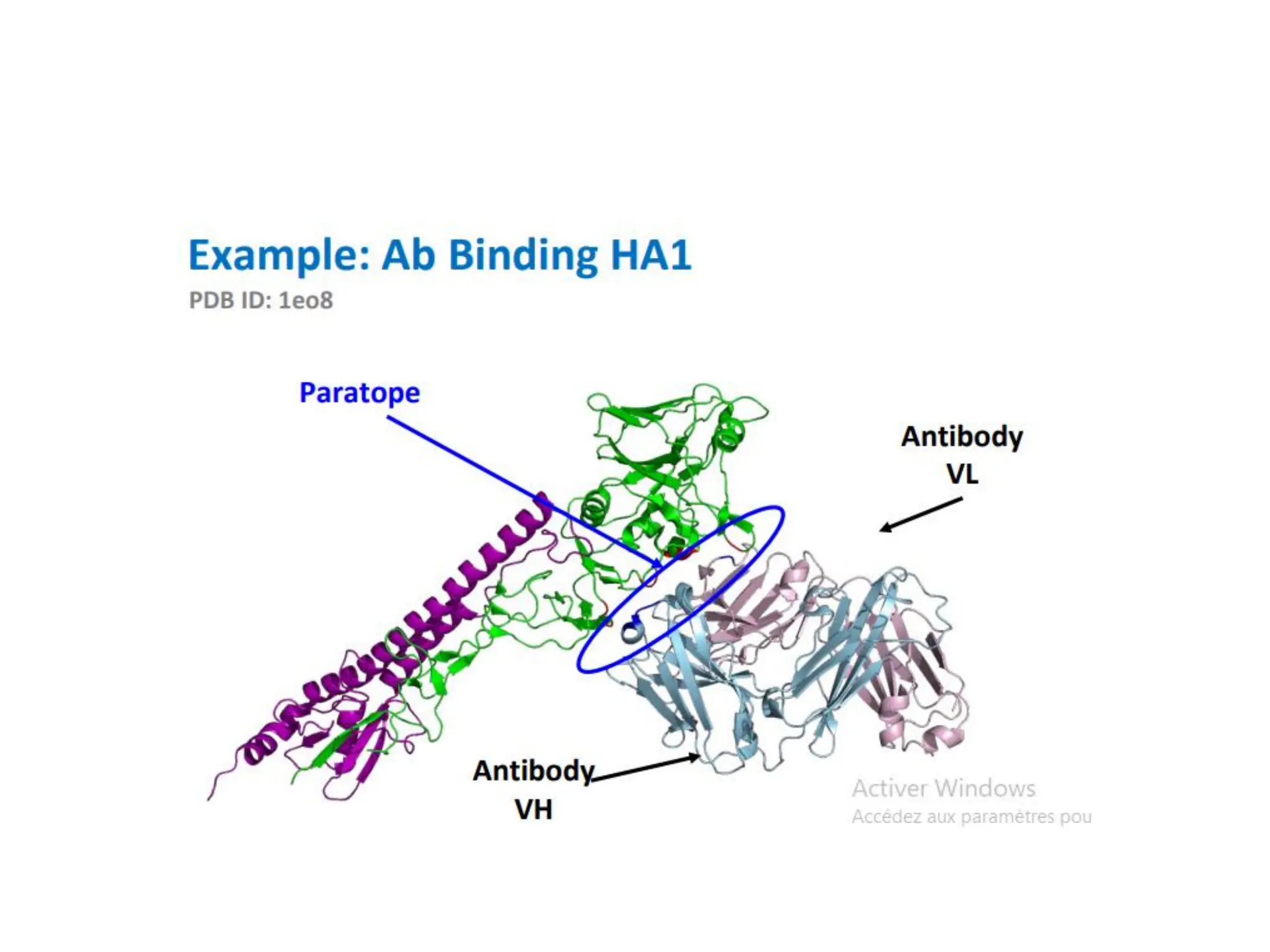 Example: Ab Binding HA1

PDB ID: 1eo8

Paratope

Antibody
VL

Antibody
VH

Activer Windows
Accédez aux paramètres pou